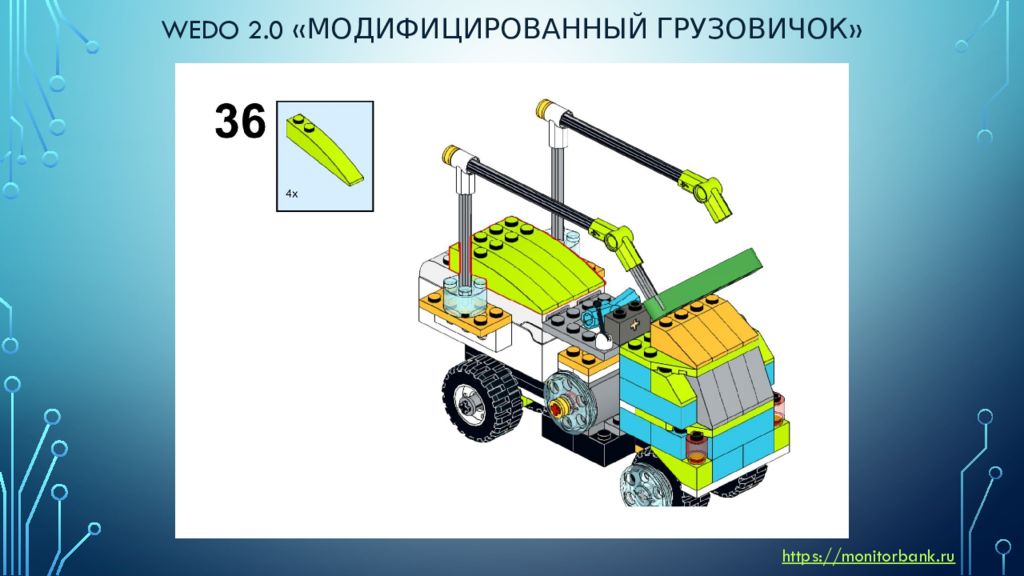 WEDO 2.0 «МОДИФИЦИРОВАННЫЙ ГРУЗОВИЧОК»

36

4x

https://monitorbank.ru